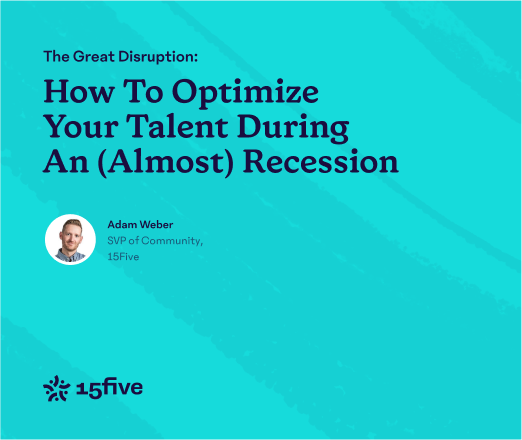 The Great Disruption:

How To Optimize Your Talent During An (Almost) Recession

Adam Weber
SVP of Community, 15Five

15five